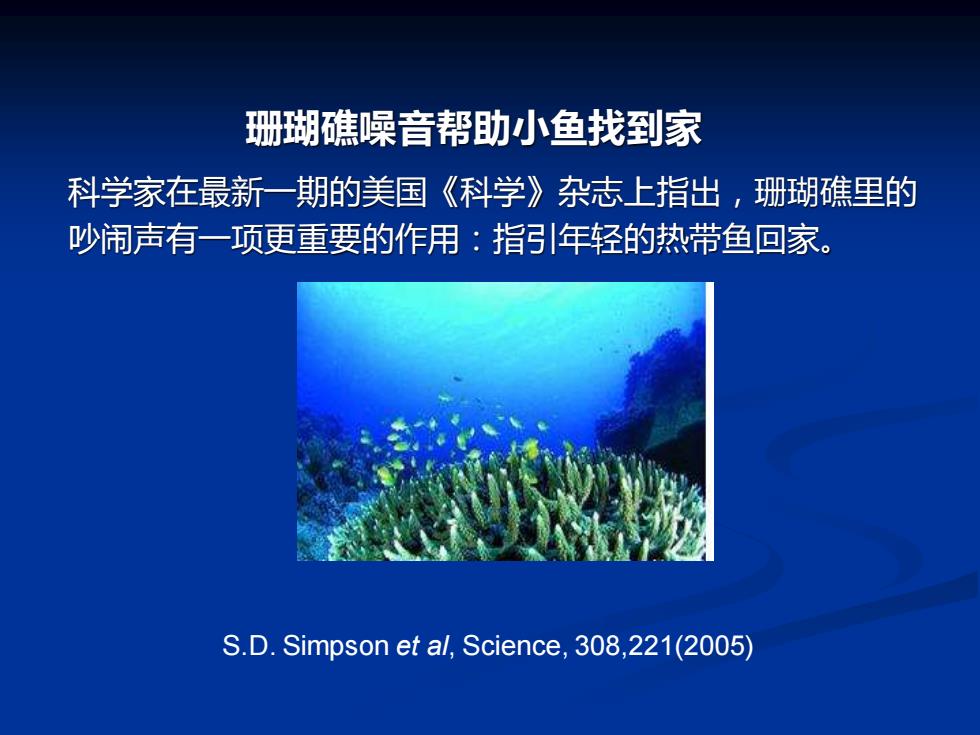 珊瑚礁噪音帮助小鱼找到家

科学家在最新一期的美国《科学》杂志上指出，珊瑚礁里的吵闹声有一项更重要的作用：指引年轻的热带鱼回家。

S.D. Simpson et al, Science, 308,221(2005)